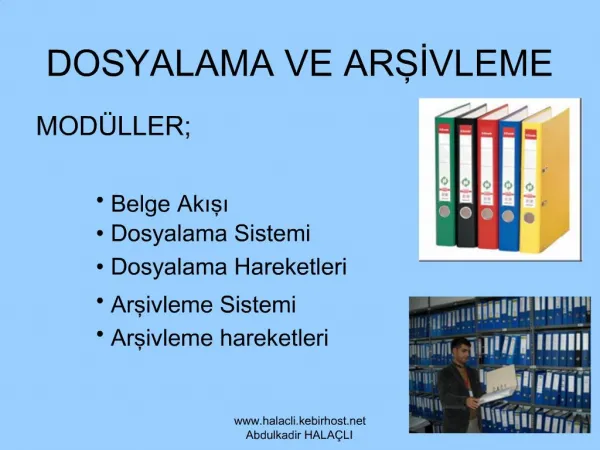 DOSYALAMA VE ARŞİVLEME

MODÜLLER;

• Belge Akışı
• Dosyalama Sistemi
• Dosyalama Hareketleri
• Arşivleme Sistemi
• Arşivleme hareketleri

www.halacli.kebirhost.net
Abdulkadir HALAÇLI